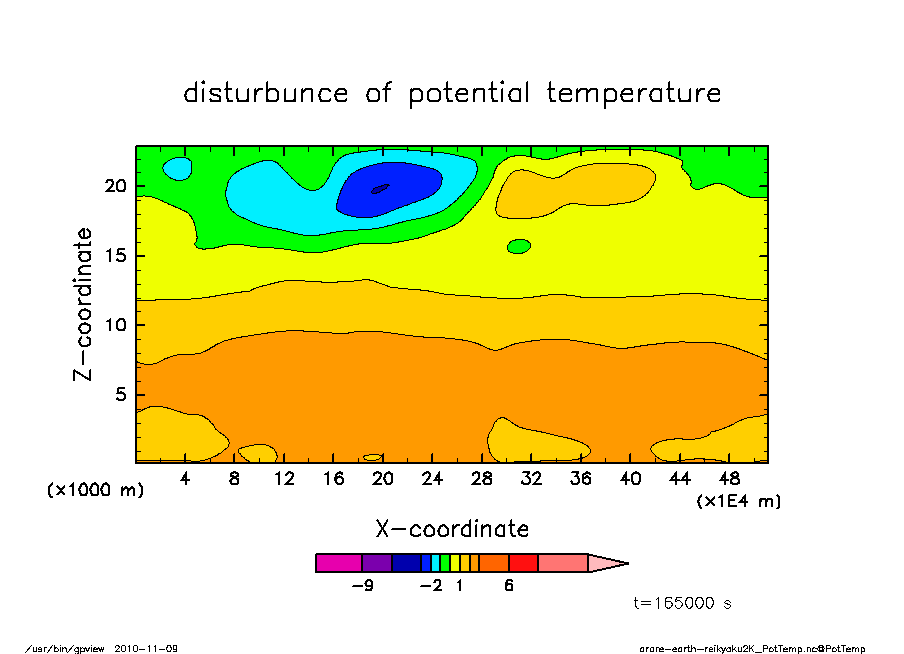 disturbunce of potential temperature

Z-coordinate

20
15
10
5

(x1000 m)

4 8 12 16 20 24 28 32 36 40 44 48

(x1E4 m)

X-coordinate

-9 -2 1 6

t=165000 s

/usr/bin/gpview 2010-11-09

arare-earth-reikyaku2K_PotTemp.nc@PotTemp